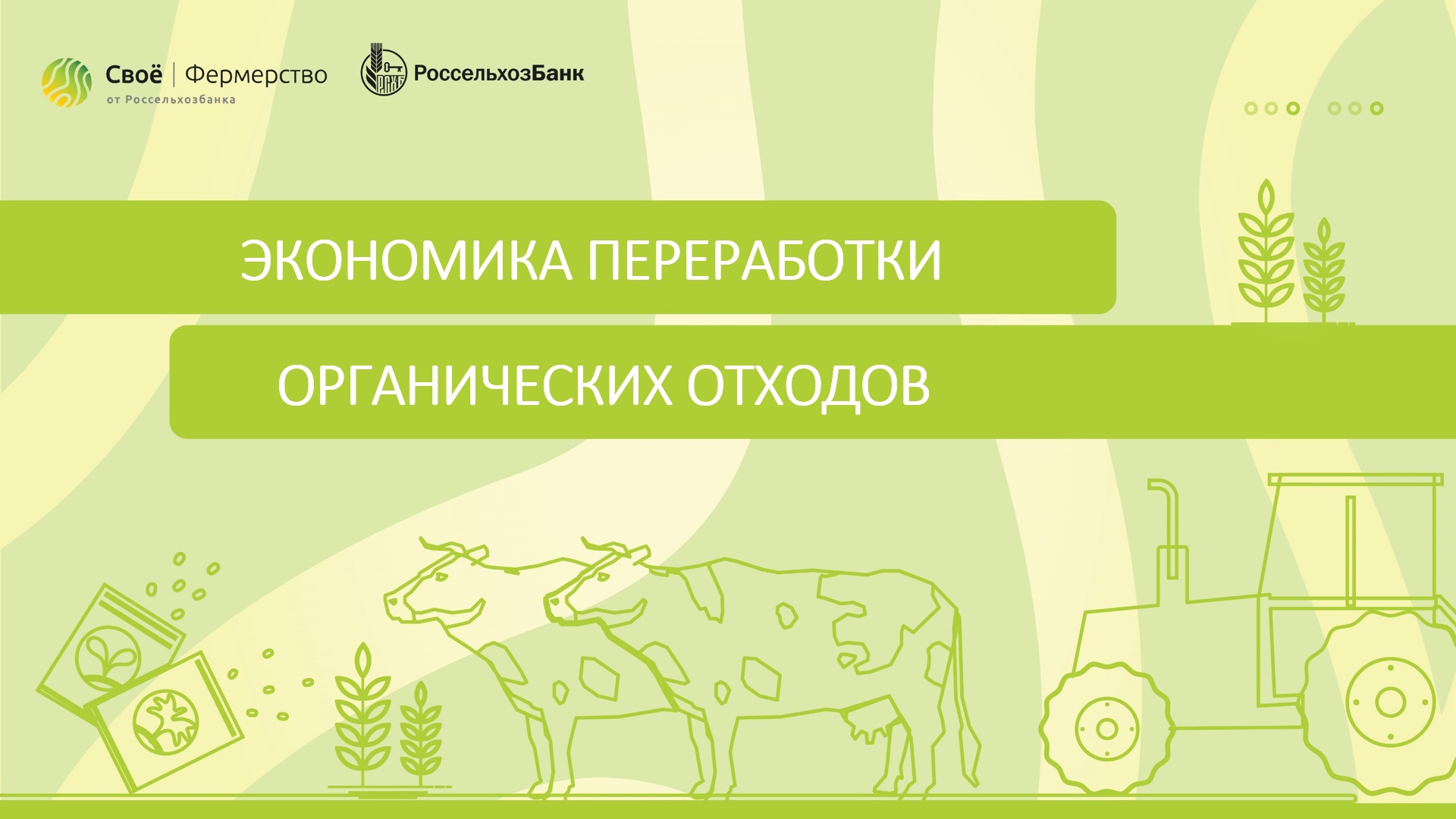 Своё | Фермерство
от Россельхозбанка

РСХБ РоссельхозБанк

ЭКОНОМИКА ПЕРЕРАБОТКИ

ОРГАНИЧЕСКИХ ОТХОДОВ